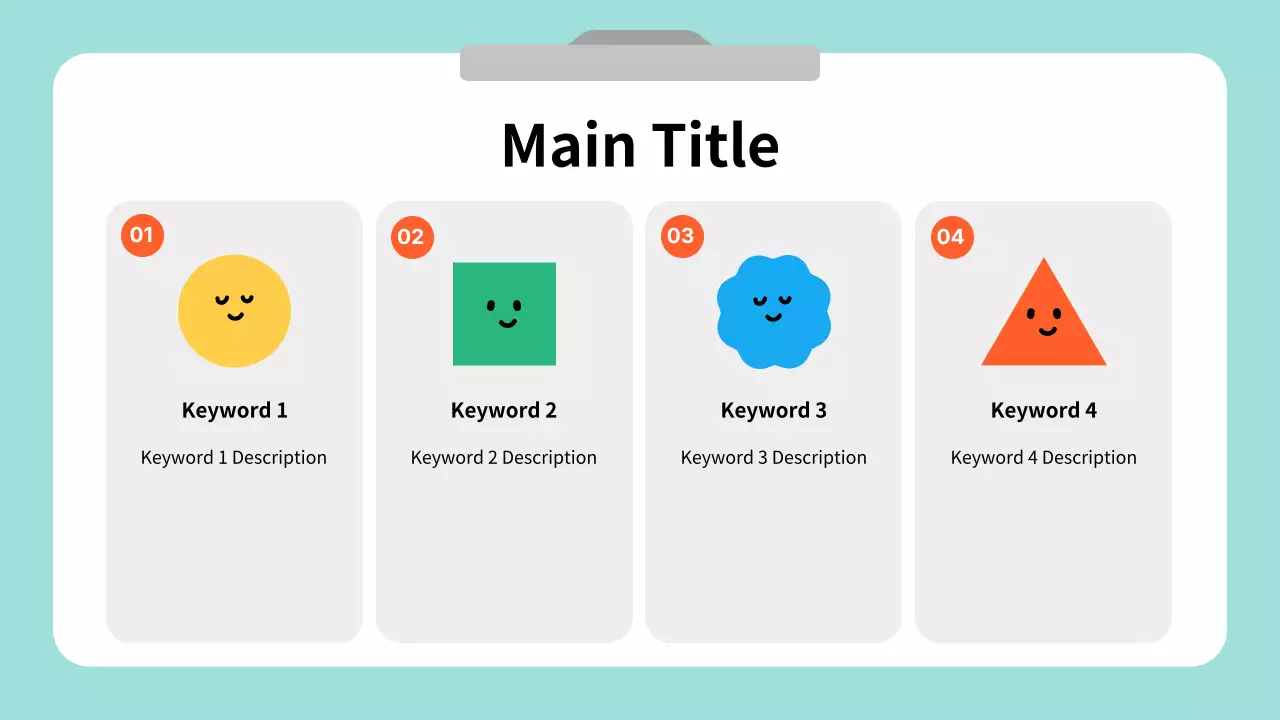 Main Title

01

Keyword 1

Keyword 1 Description

02

Keyword 2

Keyword 2 Description

03

Keyword 3

Keyword 3 Description

04

Keyword 4

Keyword 4 Description